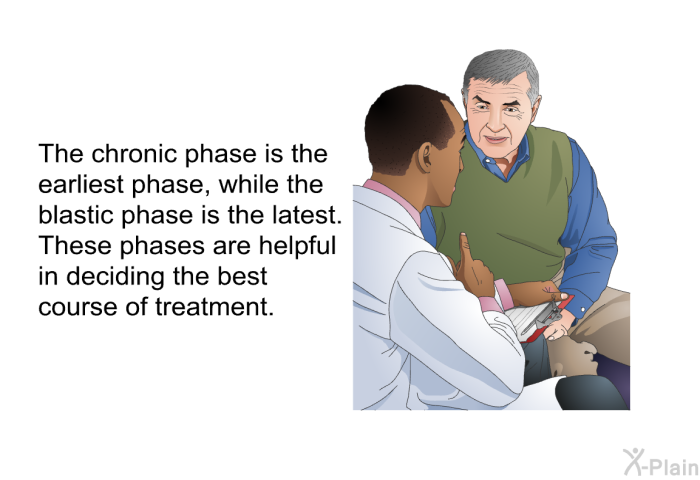 The chronic phase is the earliest phase, while the blastic phase is the latest. These phases are helpful in deciding the best course of treatment.

X-Plain